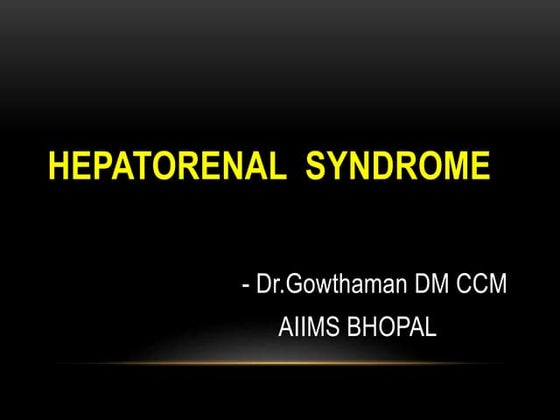 HEPATORENAL SYNDROME

- Dr.Gowthaman DM CCM
AIIMS BHOPAL